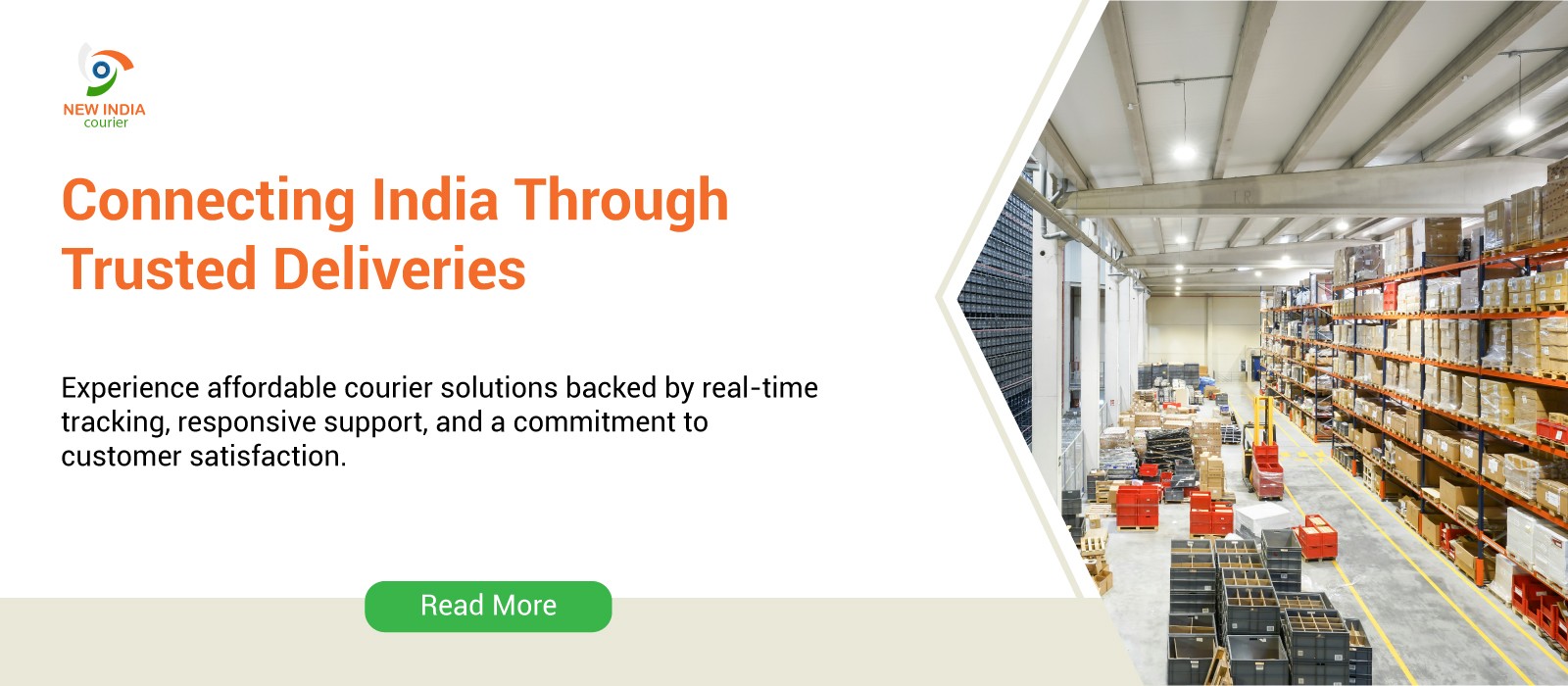 NEW INDIA
courier

Connecting India Through Trusted Deliveries

Experience affordable courier solutions backed by real-time tracking, responsive support, and a commitment to customer satisfaction.

Read More